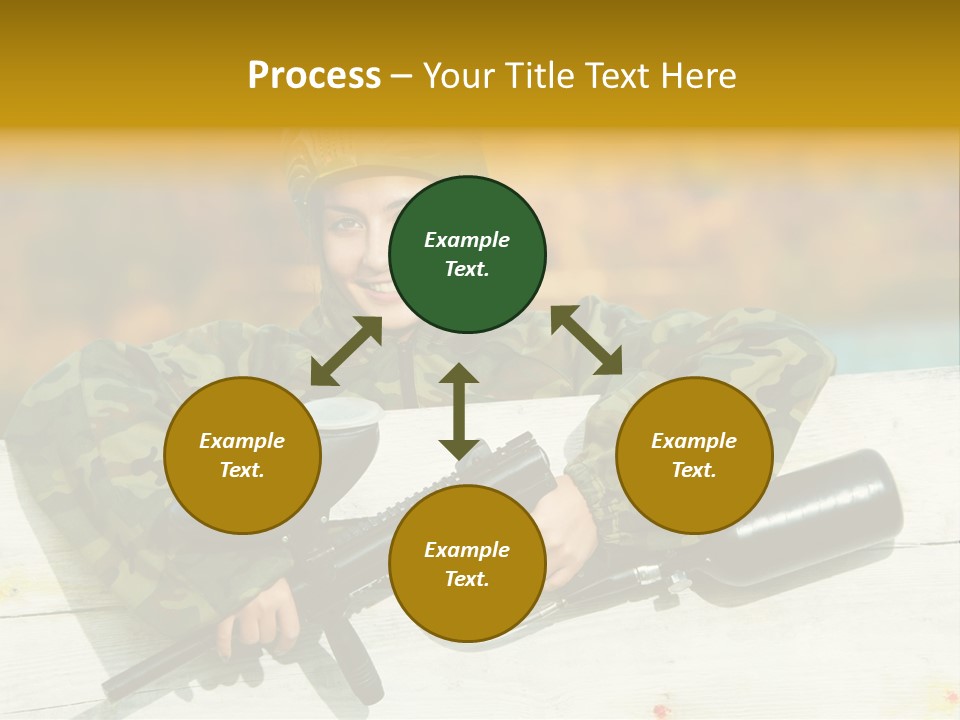 Process – Your Title Text Here

Example Text.

Example Text.

Example Text.

Example Text.